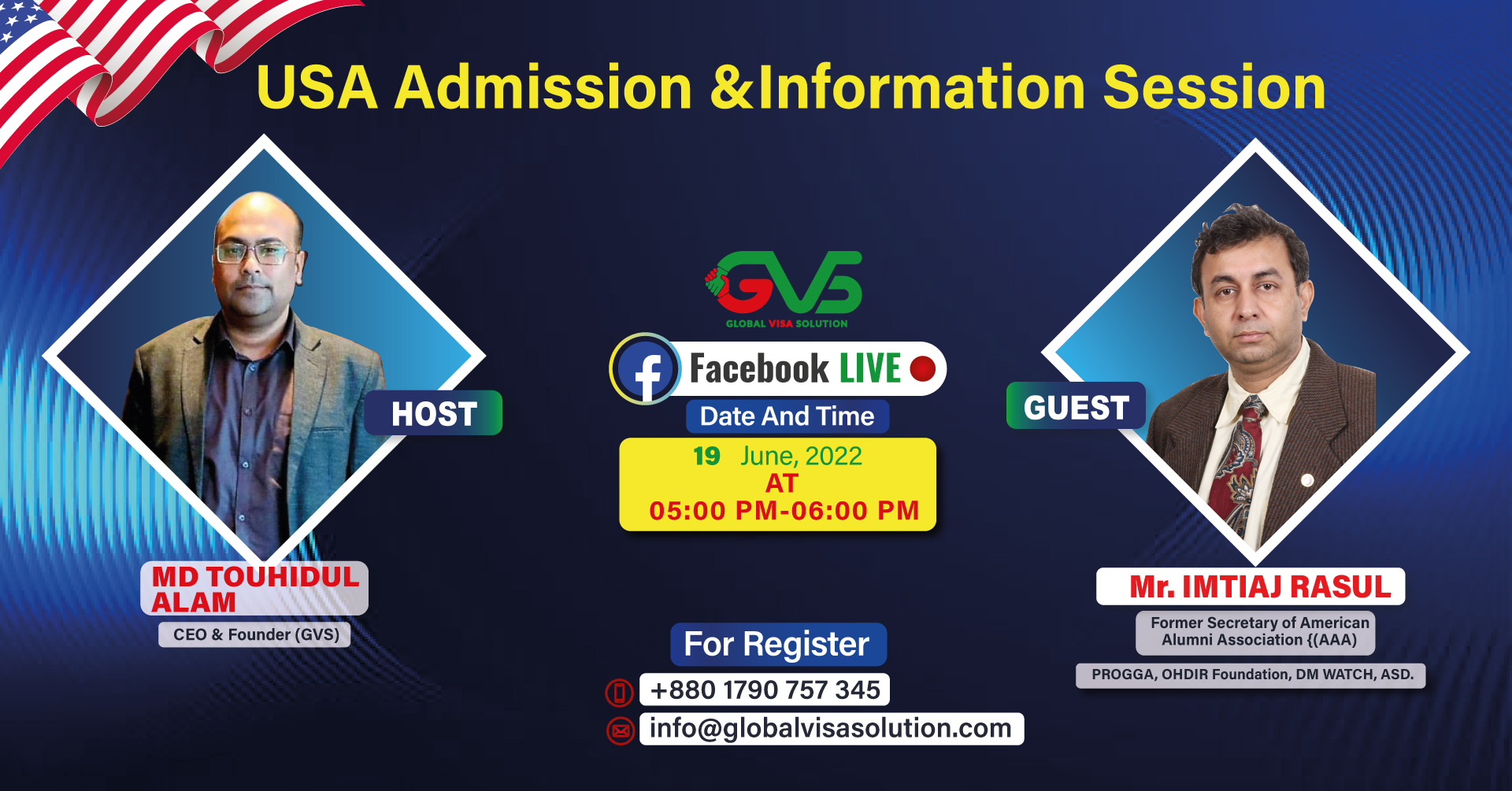 USA Admission &Information Session

HOST

MD TOUHIDUL ALAM

CEO & Founder (GVS)

GVS
GLOBAL VISA SOLUTION

Facebook LIVE

Date And Time

19 June, 2022
AT
05:00 PM-06:00 PM

For Register

+880 1790 757 345

info@globalvisasolution.com

GUEST

Mr. IMTIAJ RASUL

Former Secretary of American Alumni Association {(AAA)

PROGGA, OHDIR Foundation, DM WATCH, ASD.